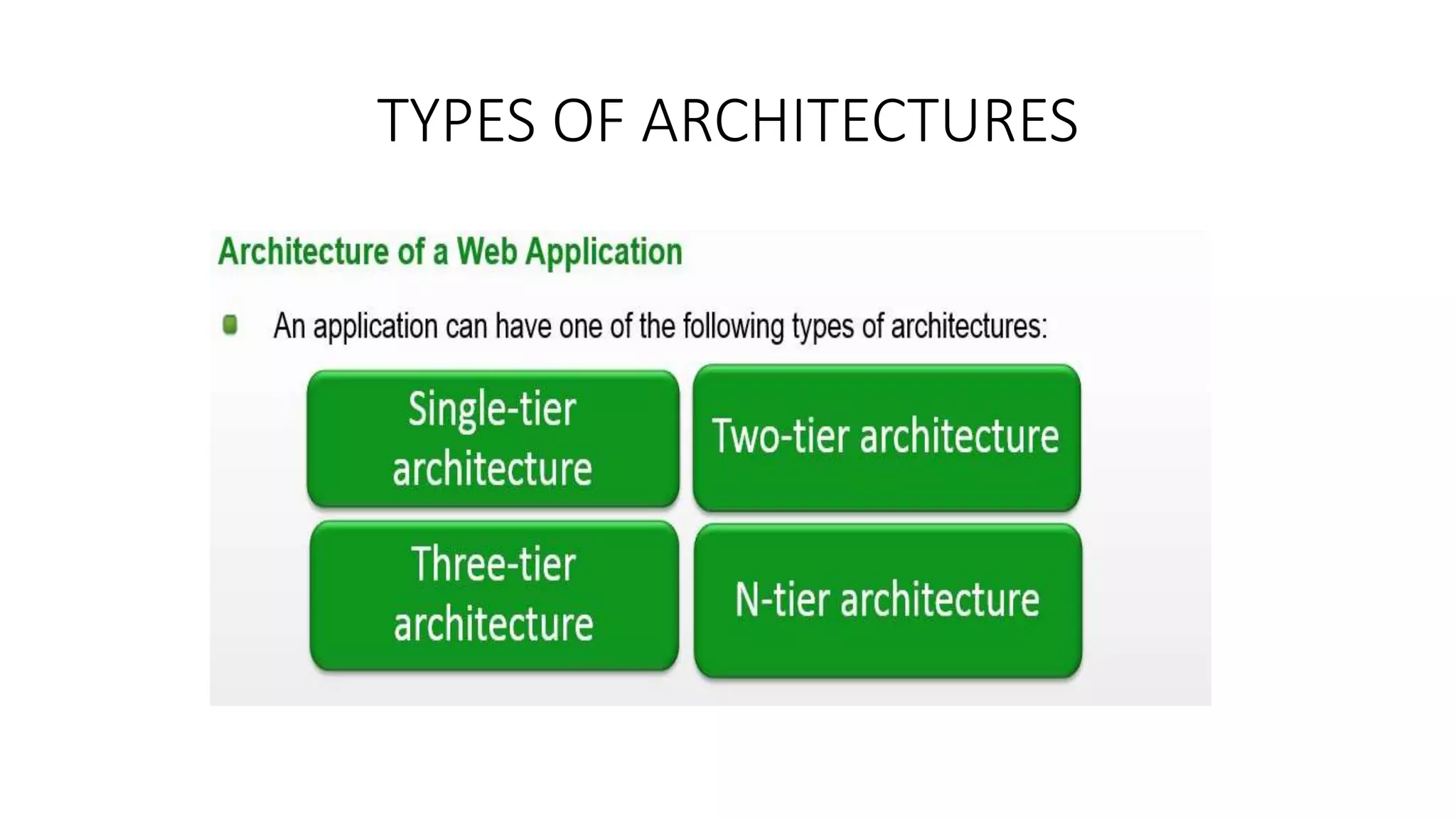 TYPES OF ARCHITECTURES

Architecture of a Web Application

An application can have one of the following types of architectures:

Single-tier architecture

Two-tier architecture

Three-tier architecture

N-tier architecture